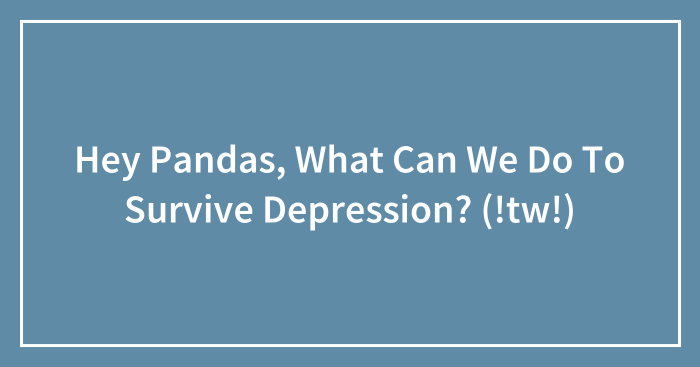 Hey Pandas, What Can We Do To Survive Depression? (!tw!)